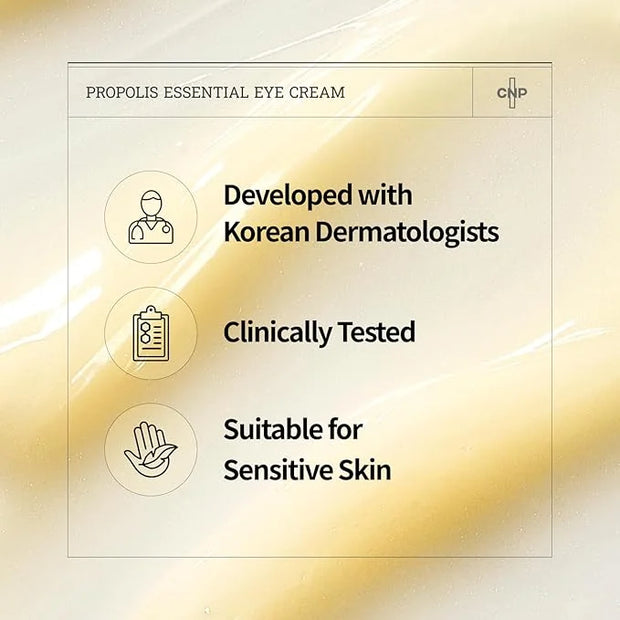 PROPOLIS ESSENTIAL EYE CREAM

CNP

Developed with Korean Dermatologists

Clinically Tested

Suitable for Sensitive Skin